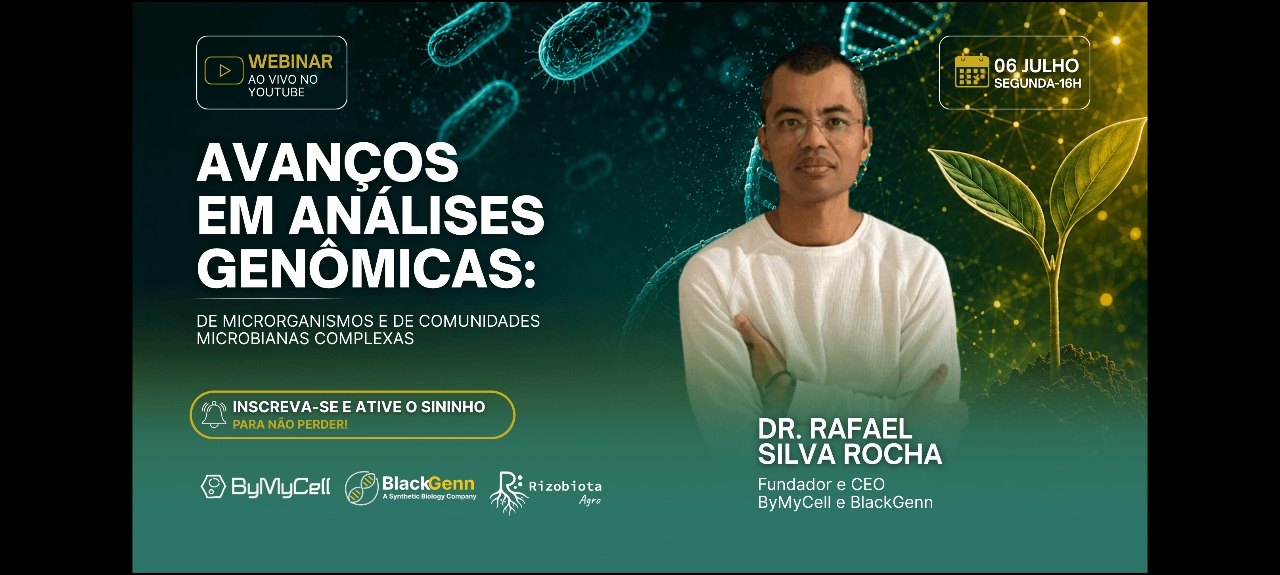 WEBINAR
AO VIVO NO YOUTUBE

06 JULHO
SEGUNDA-16H

AVANÇOS EM ANÁLISES GENÔMICAS:

DE MICRORGANISMOS E DE COMUNIDADES MICROBIANAS COMPLEXAS

INSCREVA-SE E ATIVE O SININHO
PARA NÃO PERDER!

ByMyCell

BlackGenn
A Synthetic Biology Company

Rizobiota
Agro

DR. RAFAEL SILVA ROCHA

Fundador e CEO
ByMyCell e BlackGenn